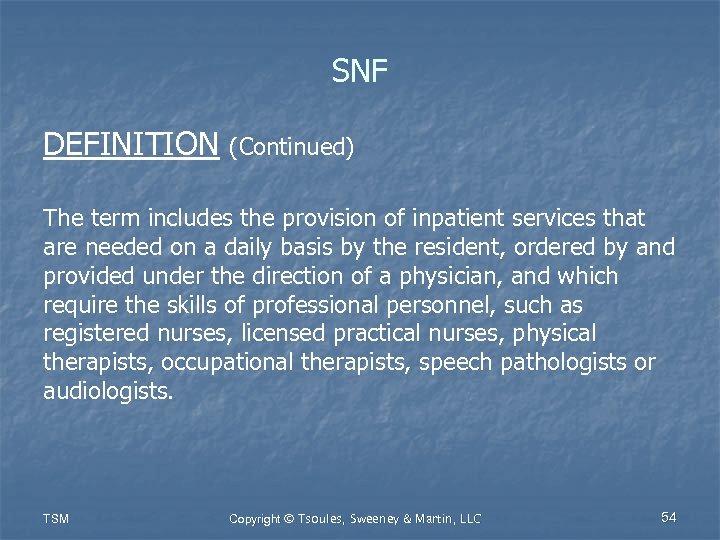 SNF

DEFINITION (Continued)

The term includes the provision of inpatient services that are needed on a daily basis by the resident, ordered by and provided under the direction of a physician, and which require the skills of professional personnel, such as registered nurses, licensed practical nurses, physical therapists, occupational therapists, speech pathologists or audiologists.

TSM

Copyright © Tsoules, Sweeney & Martin, LLC

54